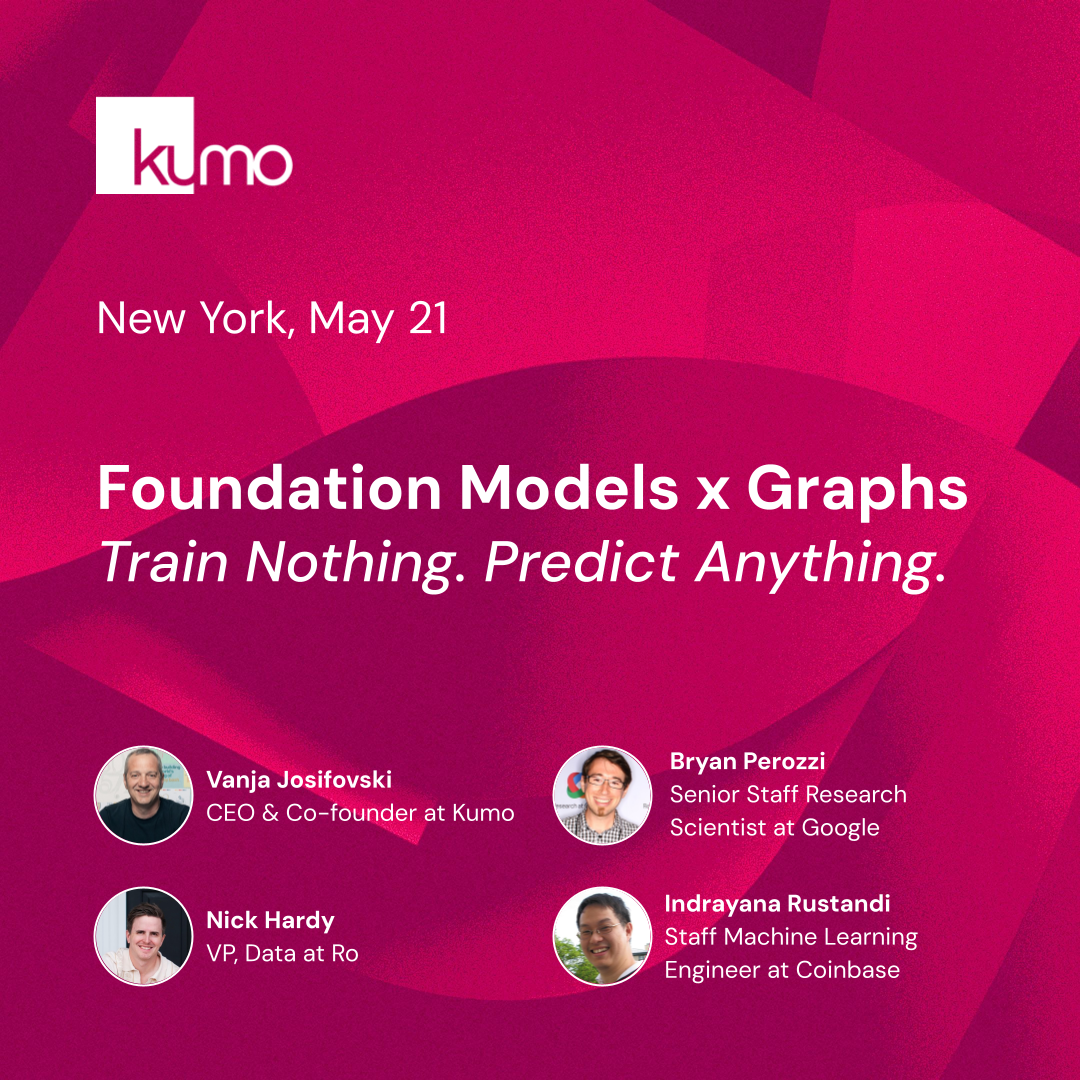 kumo

New York, May 21

Foundation Models x Graphs
Train Nothing. Predict Anything.

Vanja Josifovski
CEO & Co-founder at Kumo

Nick Hardy
VP, Data at Ro

Bryan Perozzi
Senior Staff Research Scientist at Google

Indrayana Rustandi
Staff Machine Learning Engineer at Coinbase